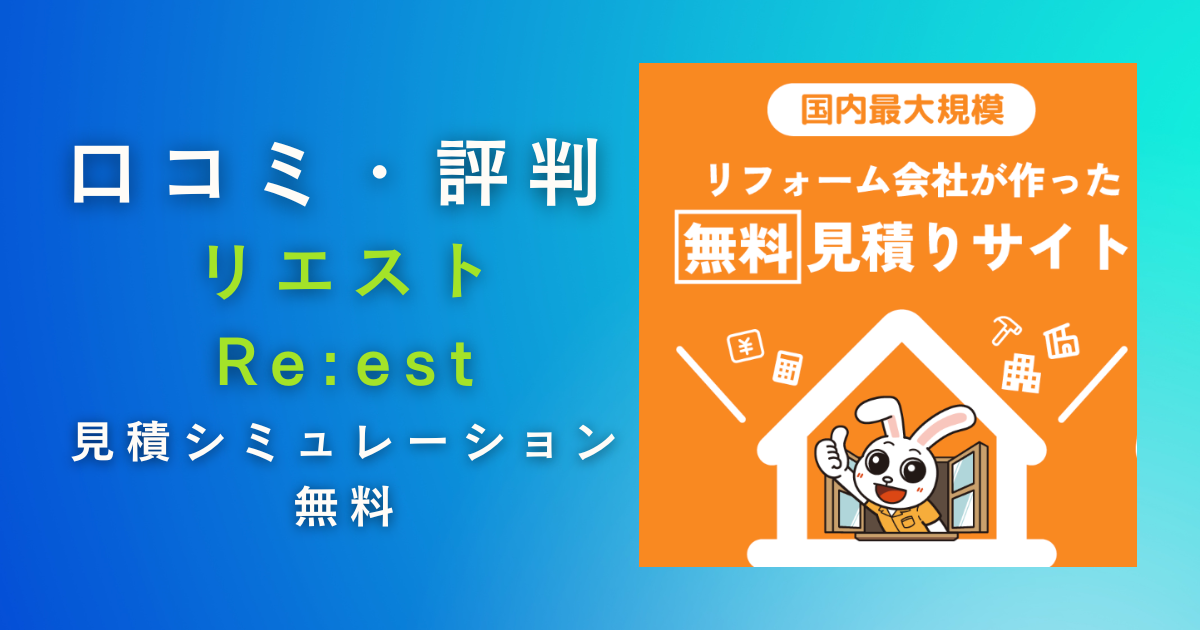 口コミ・評判
リエスト
Re:est
見積シミュレーション
無料

国内最大規模
リフォーム会社が作った
無料見積りサイト
¥